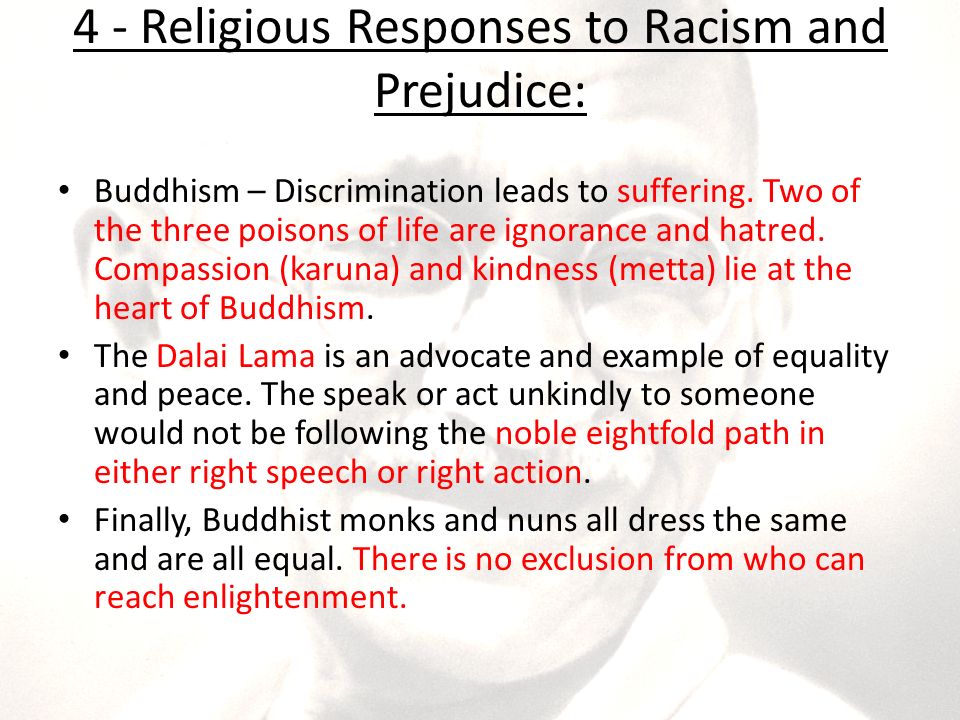 4 - Religious Responses to Racism and Prejudice:

• Buddhism – Discrimination leads to suffering. Two of the three poisons of life are ignorance and hatred. Compassion (karuna) and kindness (metta) lie at the heart of Buddhism.

• The Dalai Lama is an advocate and example of equality and peace. The speak or act unkindly to someone would not be following the noble eightfold path in either right speech or right action.

• Finally, Buddhist monks and nuns all dress the same and are all equal. There is no exclusion from who can reach enlightenment.